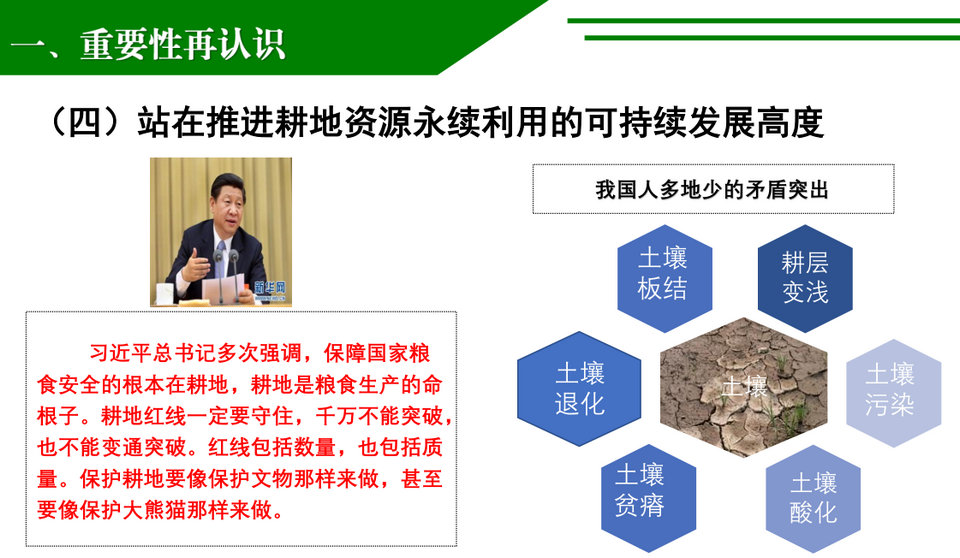 一、重要性再认识

（四）站在推进耕地资源永续利用的可持续发展高度

新华网

习近平总书记多次强调，保障国家粮食安全的根本在耕地，耕地是粮食生产的命根子。耕地红线一定要守住，千万不能突破，也不能变通突破。红线包括数量，也包括质量。保护耕地要像保护文物那样来做，甚至要像保护大熊猫那样来做。

我国人多地少的矛盾突出

土壤板结

耕层变浅

土壤退化

土壤

土壤污染

土壤贫瘠

土壤酸化